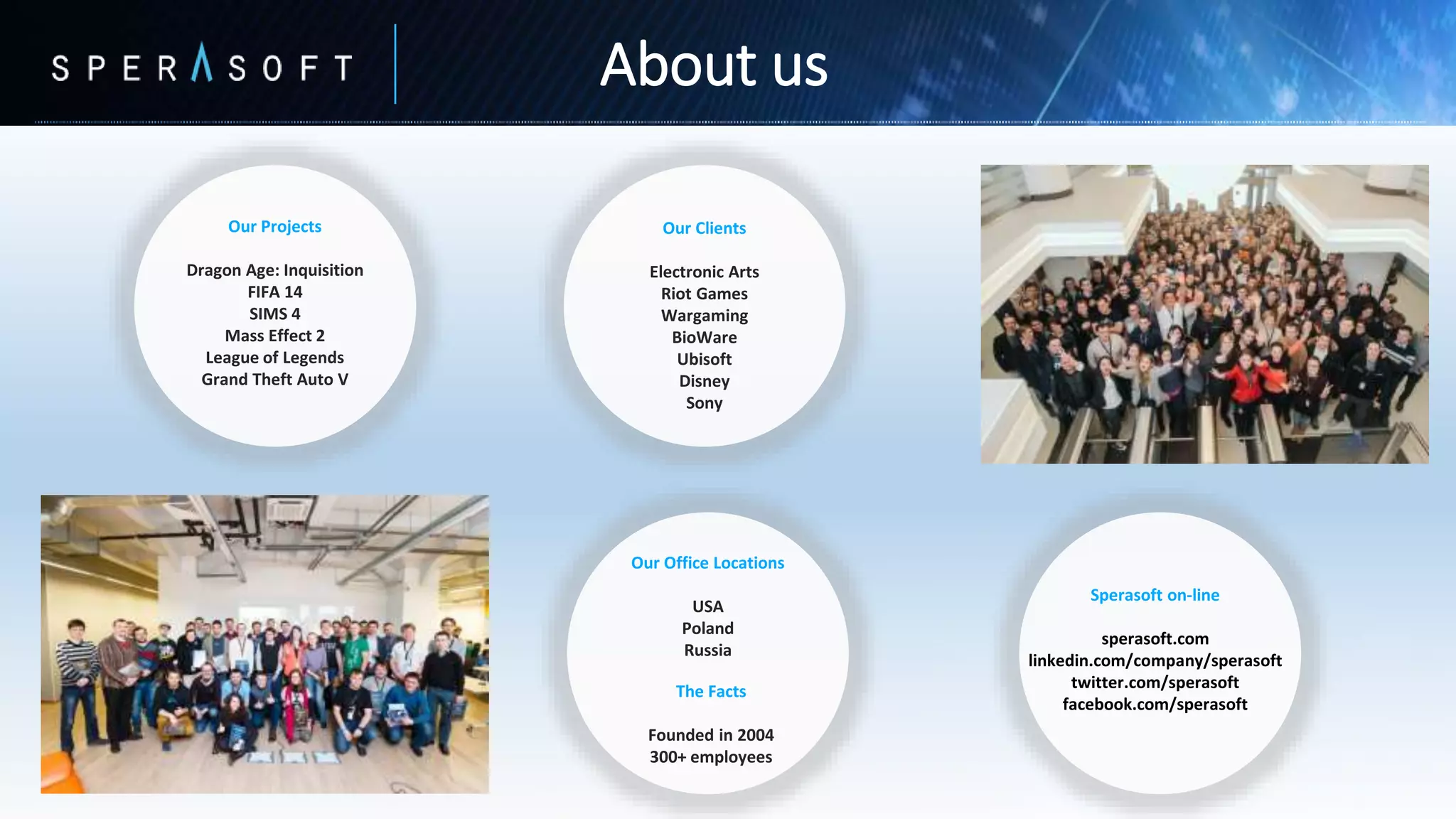 SPERASOFT

About us

Our Projects

Dragon Age: Inquisition
FIFA 14
SIMS 4
Mass Effect 2
League of Legends
Grand Theft Auto V

Our Clients

Electronic Arts
Riot Games
Wargaming
BioWare
Ubisoft
Disney
Sony

Our Office Locations

USA
Poland
Russia

The Facts

Founded in 2004
300+ employees

Sperasoft on-line

sperasoft.com
linkedin.com/company/sperasoft
twitter.com/sperasoft
facebook.com/sperasoft